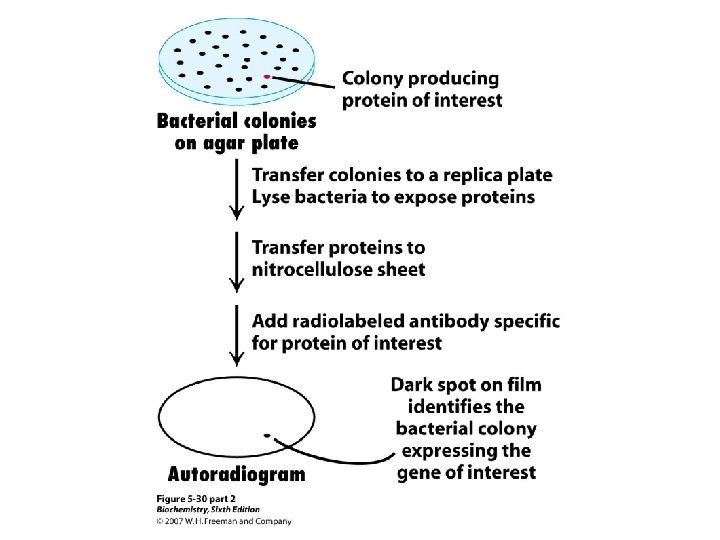 Colony producing protein of interest

Bacterial colonies on agar plate

Transfer colonies to a replica plate
Lyse bacteria to expose proteins

Transfer proteins to nitrocellulose sheet

Add radiolabeled antibody specific for protein of interest

Dark spot on film identifies the bacterial colony expressing the gene of interest

Autoradiogram

Figure 5-30 part 2
Biochemistry, Sixth Edition
© 2007 W.H. Freeman and Company